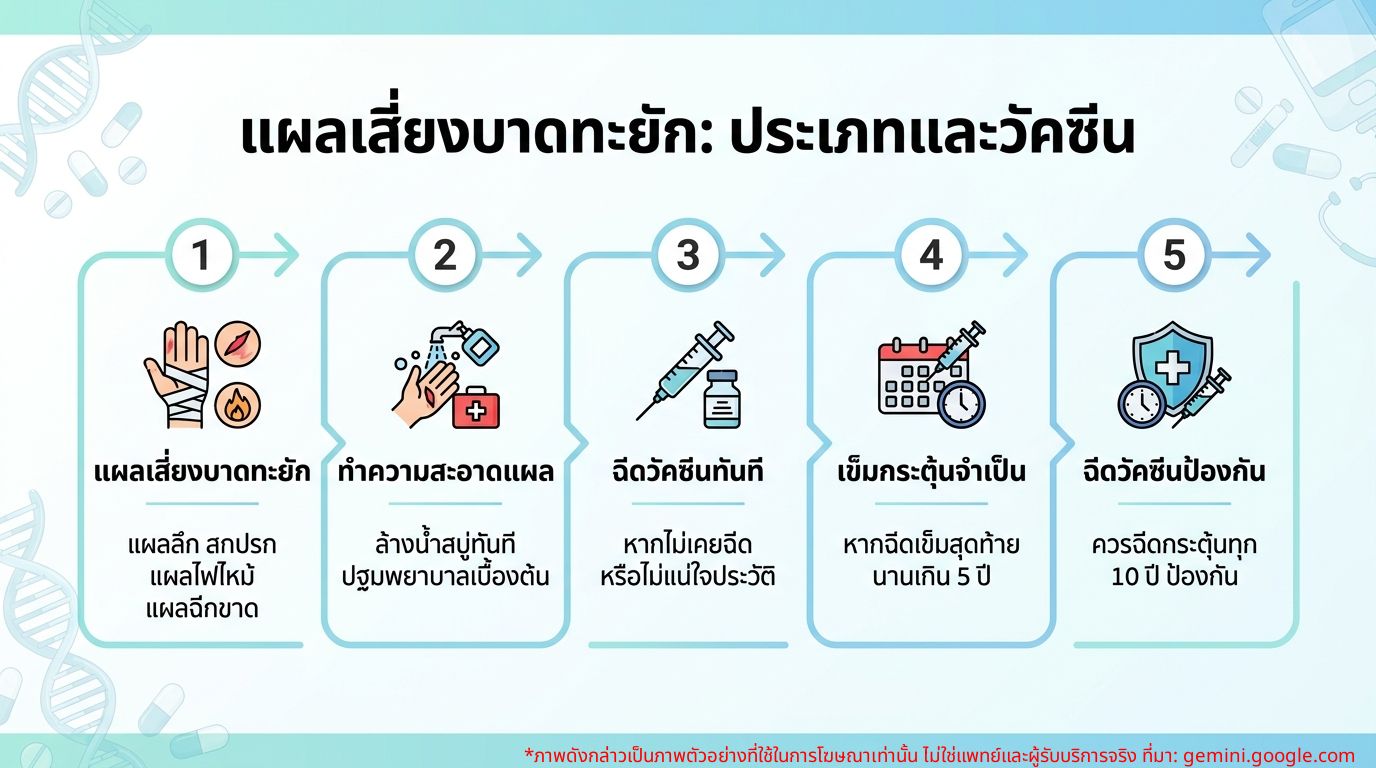 แผลเสี่ยงบาดทะยัก: ประเภทและวัคซีน

1

แผลเสี่ยงบาดทะยัก

แผลลึก สกปรก
แผลไฟไหม้
แผลฉีกขาด

2

ทำความสะอาดแผล

ล้างน้ำสบู่ทันที
ปฐมพยาบาลเบื้องต้น

3

ฉีดวัคซีนทันที

หากไม่เคยฉีด
หรือไม่แน่ใจประวัติ

4

เข็มกระตุ้นจำเป็น

หากฉีดเข็มสุดท้าย
นานเกิน 5 ปี

5

ฉีดวัคซีนป้องกัน

ควรฉีดกระตุ้นทุก
10 ปี ป้องกัน

*ภาพดังกล่าวเป็นภาพตัวอย่างที่ใช้ในการโฆษณาเท่านั้น ไม่ใช่แพทย์และผู้รับบริการจริง ที่มา: gemini.google.com